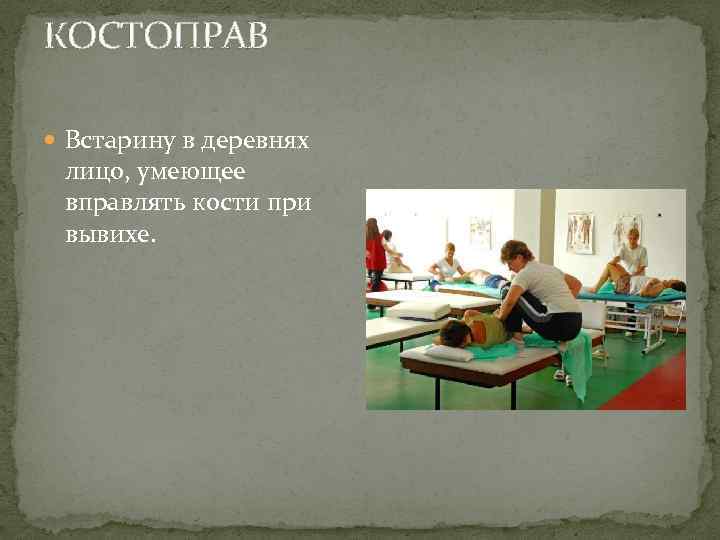 КОСТОПРАВ

Встарину в деревнях лицо, умеющее вправлять кости при вывихе.